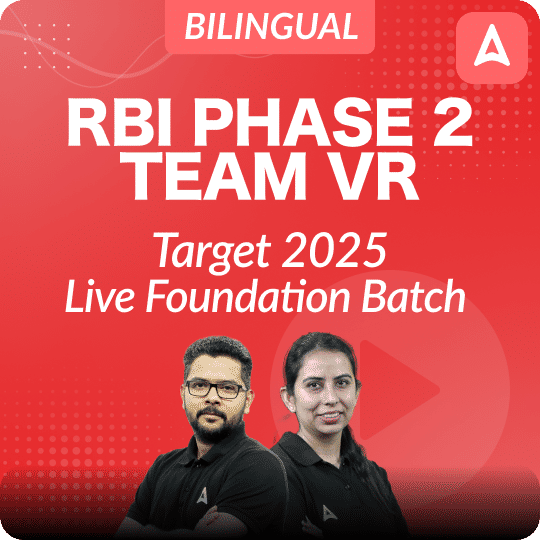 BILINGUAL

RBI PHASE 2
TEAM VR

Target 2025
Live Foundation Batch